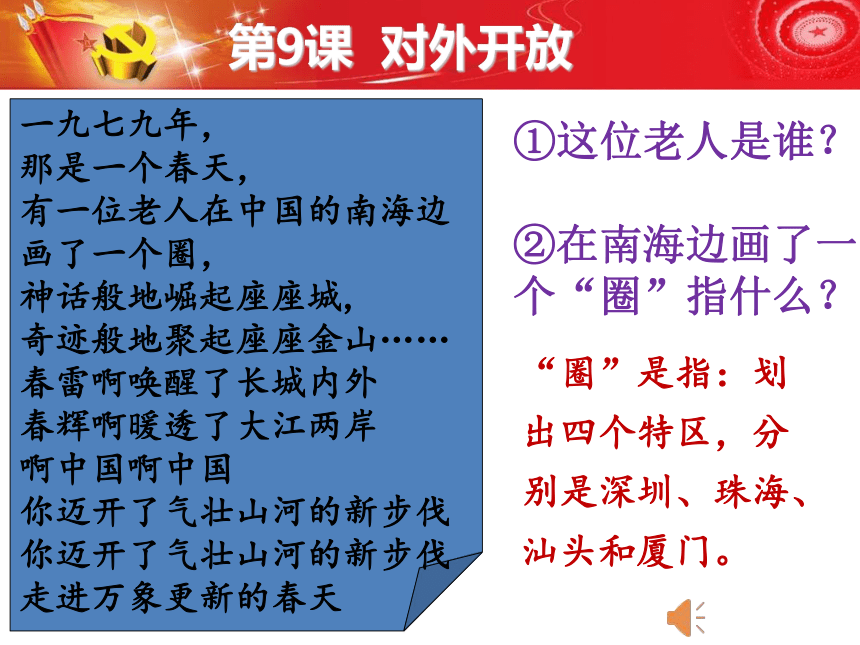 第9课 对外开放

一九七九年，
那是一个春天，
有一位老人在中国的南海边
画了一个圈，
神话般地崛起座座城，
奇迹般地聚起座座金山……
春雷啊唤醒了长城内外
春辉啊暖透了大江两岸
啊中国啊中国
你迈开了气壮山河的新步伐
你迈开了气壮山河的新步伐
走进万象更新的春天

①这位老人是谁？

②在南海边画了一个“圈”指什么？

“圈”是指：划出四个特区，分别是深圳、珠海、汕头和厦门。